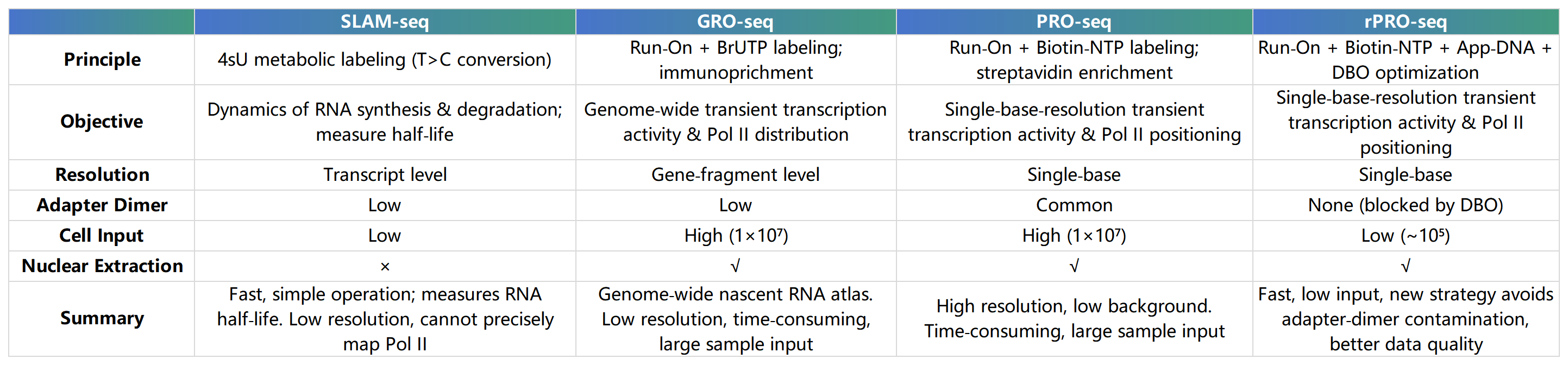 | | SLAM-seq | GRO-seq | PRO-seq | rPRO-seq |
|---|---|---|---|---|
| **Principle** | 4sU metabolic labeling (T>C conversion) | Run-On + BrUTP labeling; immunoprichment | Run-On + Biotin-NTP labeling; streptavidin enrichment | Run-On + Biotin-NTP + App-DNA + DBO optimization |
| **Objective** | Dynamics of RNA synthesis & degradation; measure half-life | Genome-wide transient transcription activity & Pol II distribution | Single-base-resolution transient transcription activity & Pol II positioning | Single-base-resolution transient transcription activity & Pol II positioning |
| **Resolution** | Transcript level | Gene-fragment level | Single-base | Single-base |
| **Adapter Dimer** | Low | Low | Common | None (blocked by DBO) |
| **Cell Input** | Low | High ($1\times10^7$) | High ($1\times10^7$) | Low ($\sim10^5$) |
| **Nuclear Extraction** | × | √ | √ | √ |
| **Summary** | Fast, simple operation; measures RNA half-life. Low resolution, cannot precisely map Pol II | Genome-wide nascent RNA atlas. Low resolution, time-consuming, large sample input | High resolution, low background. Time-consuming, large sample input | Fast, low input, new strategy avoids adapter-dimer contamination, better data quality |